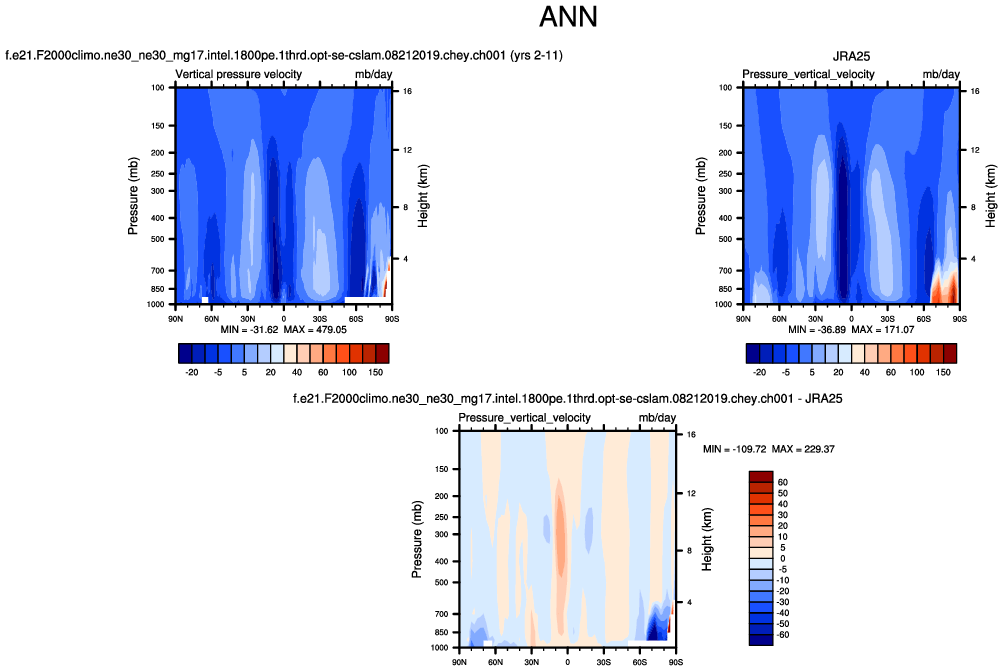 ANN

f.e21.F2000climo.ne30_ne30_mg17.intel.1800pe.1thrd.opt-se-cslam.08212019.chey.ch001 (yrs 2-11)

Vertical pressure velocity mb/day

Pressure (mb)
100
150
200
250
300
400
500
700
850
1000

Height (km)
16
12
8
4

90N 60N 30N 0 30S 60S 90S

MIN = -31.62 MAX = 479.05

-20 -5 5 20 40 60 100 150

JRA25

Pressure_vertical_velocity mb/day

Pressure (mb)
100
150
200
250
300
400
500
700
850
1000

Height (km)
16
12
8
4

90N 60N 30N 0 30S 60S 90S

MIN = -36.89 MAX = 171.07

-20 -5 5 20 40 60 100 150

f.e21.F2000climo.ne30_ne30_mg17.intel.1800pe.1thrd.opt-se-cslam.08212019.chey.ch001 - JRA25

Pressure_vertical_velocity mb/day

Pressure (mb)
100
150
200
250
300
400
500
700
850
1000

Height (km)
16
12
8
4

90N 60N 30N 0 30S 60S 90S

MIN = -109.72 MAX = 229.37

60
50
40
30
20
10
5
0
-5
-10
-20
-30
-40
-50
-60